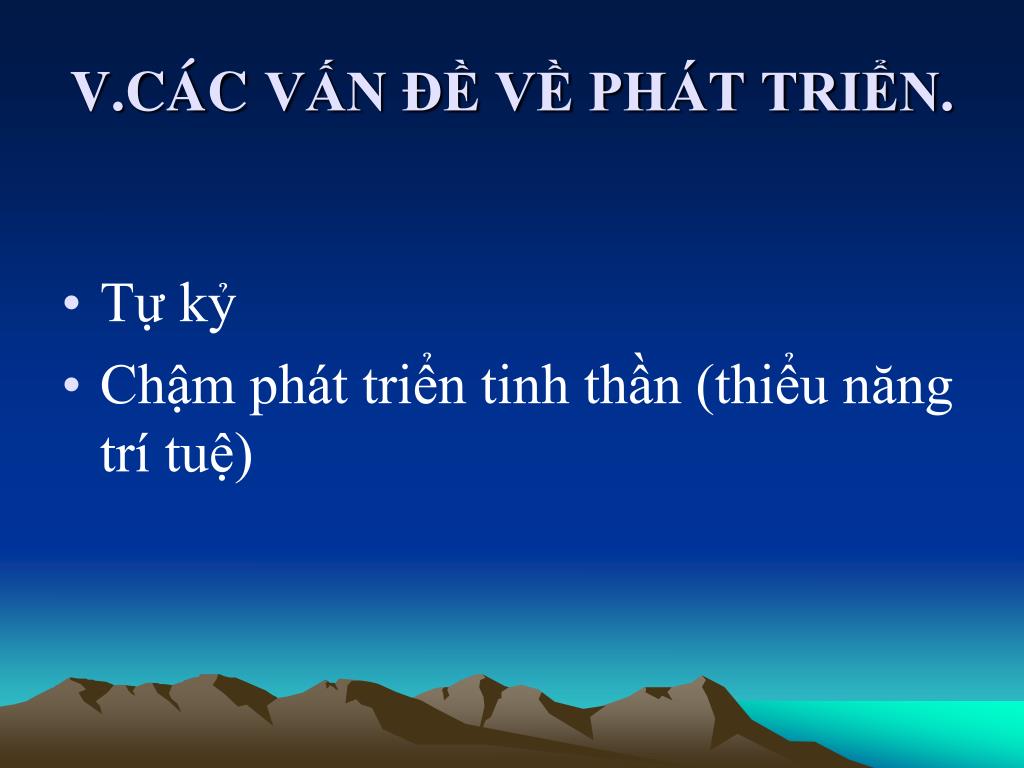 V.CÁC VẤN ĐỀ VỀ PHÁT TRIỂN.

• Tự kỷ
• Chậm phát triển tinh thần (thiểu năng trí tuệ)